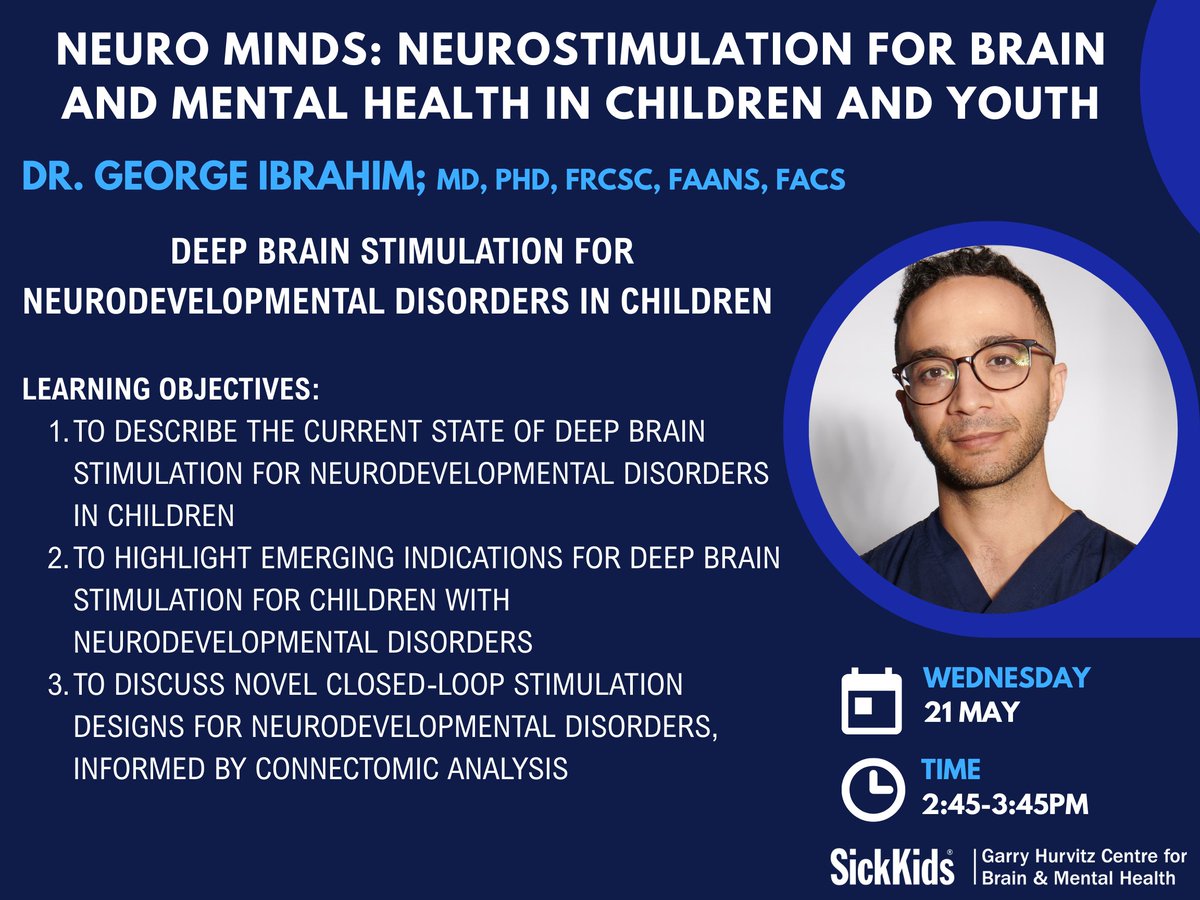 NEURO MINDS: NEUROSTIMULATION FOR BRAIN AND MENTAL HEALTH IN CHILDREN AND YOUTH

DR. GEORGE IBRAHIM; MD, PHD, FRCSC, FAANS, FACS

DEEP BRAIN STIMULATION FOR NEURODEVELOPMENTAL DISORDERS IN CHILDREN

LEARNING OBJECTIVES:
1. TO DESCRIBE THE CURRENT STATE OF DEEP BRAIN STIMULATION FOR NEURODEVELOPMENTAL DISORDERS IN CHILDREN
2. TO HIGHLIGHT EMERGING INDICATIONS FOR DEEP BRAIN STIMULATION FOR CHILDREN WITH NEURODEVELOPMENTAL DISORDERS
3. TO DISCUSS NOVEL CLOSED-LOOP STIMULATION DESIGNS FOR NEURODEVELOPMENTAL DISORDERS, INFORMED BY CONNECTOMIC ANALYSIS

WEDNESDAY
21 MAY

TIME
2:45-3:45PM

SickKids® | Garry Hurvitz Centre for Brain & Mental Health